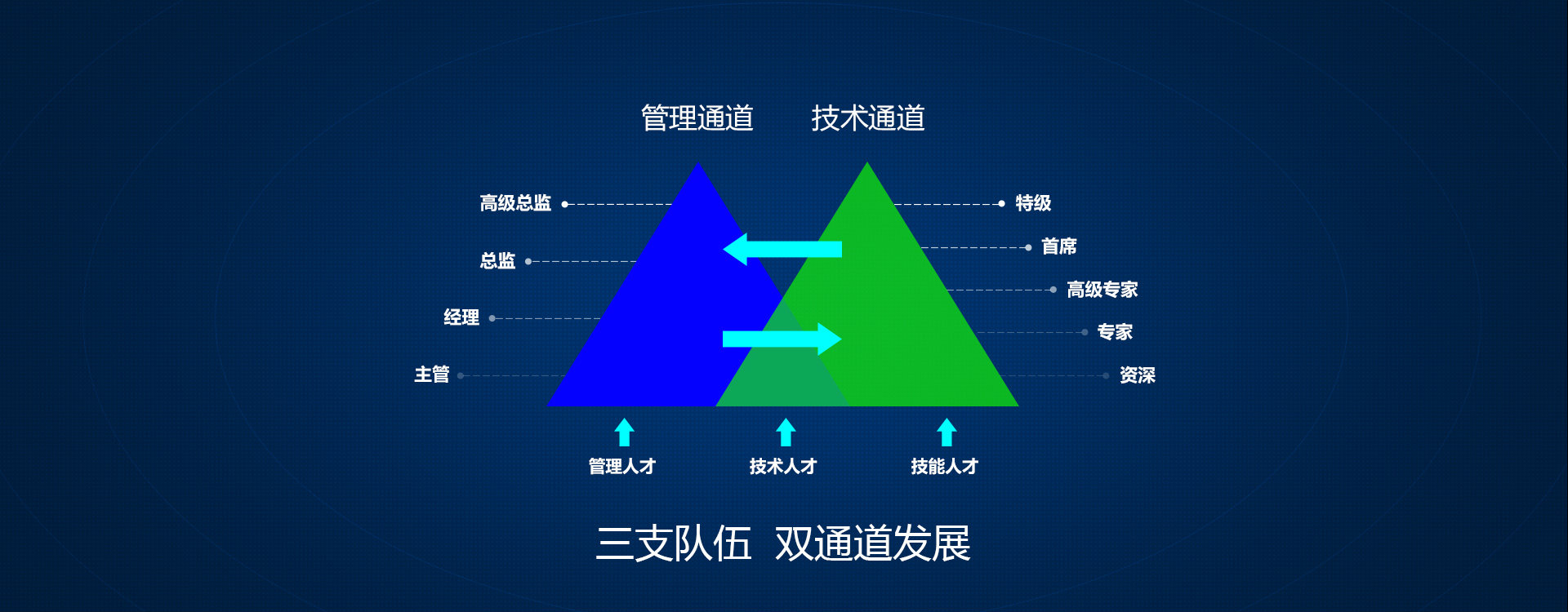 管理通道　技术通道

高级总监
总监
经理
主管

特级
首席
高级专家
专家
资深

管理人才
技术人才
技能人才

三支队伍　双通道发展